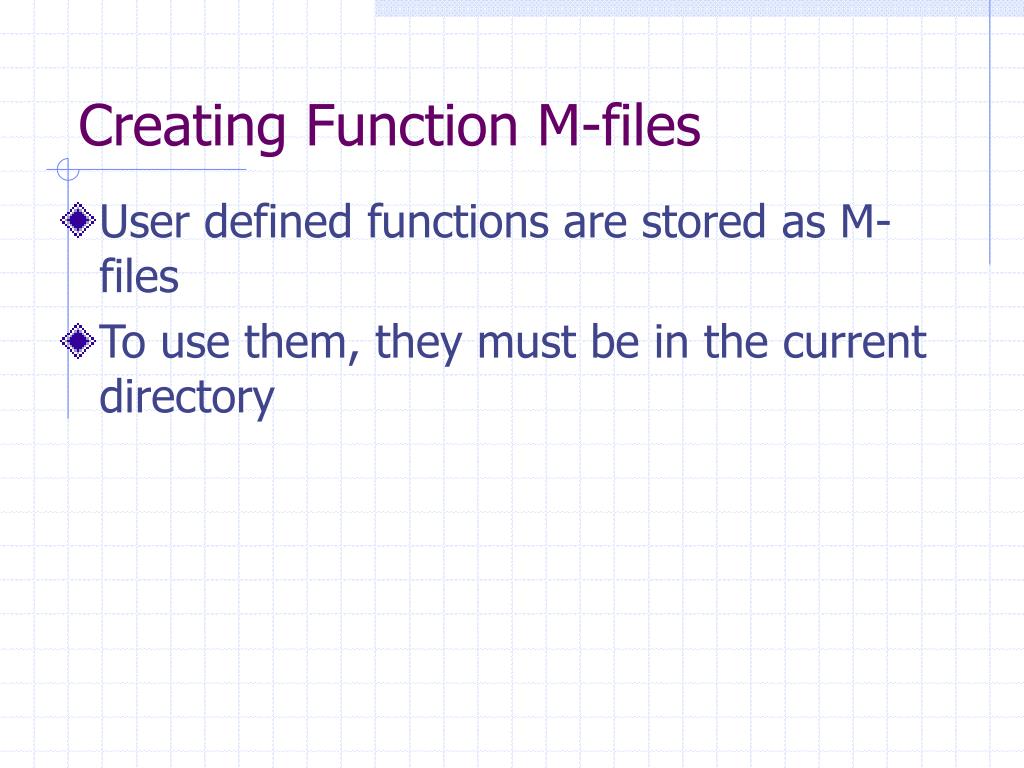 Creating Function M-files

User defined functions are stored as M-files

To use them, they must be in the current directory